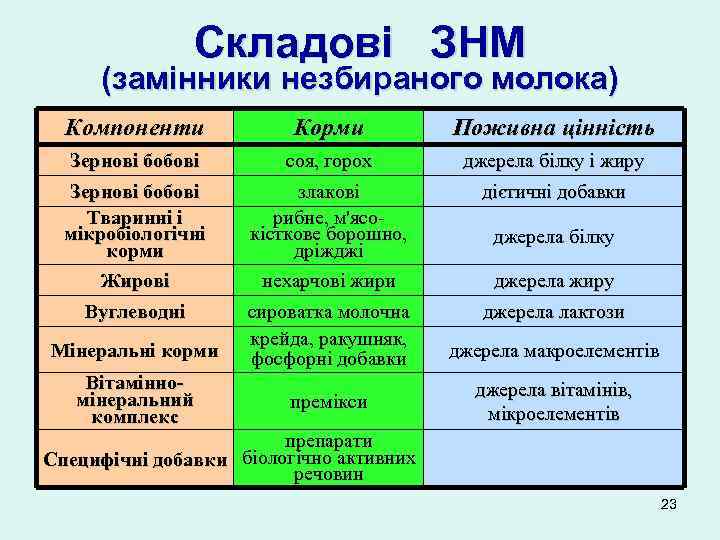 Складові ЗНМ
(замінники незбираного молока)

| Компоненти | Корми | Поживна цінність |
|---|---|---|
| Зернові бобові | соя, горох | джерела білку і жиру |
| Зернові бобові | злакові | дієтичні добавки |
| Тваринні і мікробіологічні корми | рибне, м'ясо-кісткове борошно, дріжджі | джерела білку |
| Жирові | нехарчові жири | джерела жиру |
| Вуглеводні | сироватка молочна | джерела лактози |
| Мінеральні корми | крейда, ракушняк, фосфорні добавки | джерела макроелементів |
| Вітамінно-мінеральний комплекс | премікси | джерела вітамінів, мікроелементів |
| Специфічні добавки | препарати біологічно активних речовин | |

23